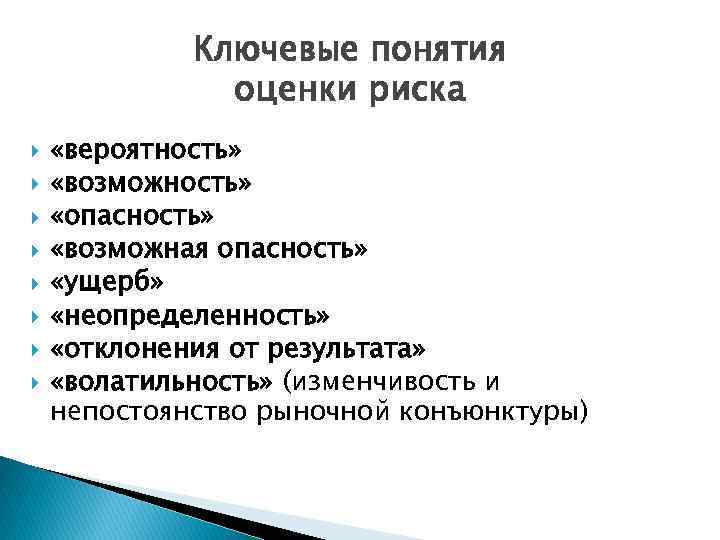 Ключевые понятия оценки риска

«вероятность»
«возможность»
«опасность»
«возможная опасность»
«ущерб»
«неопределенность»
«отклонения от результата»
«волатильность» (изменчивость и непостоянство рыночной конъюнктуры)